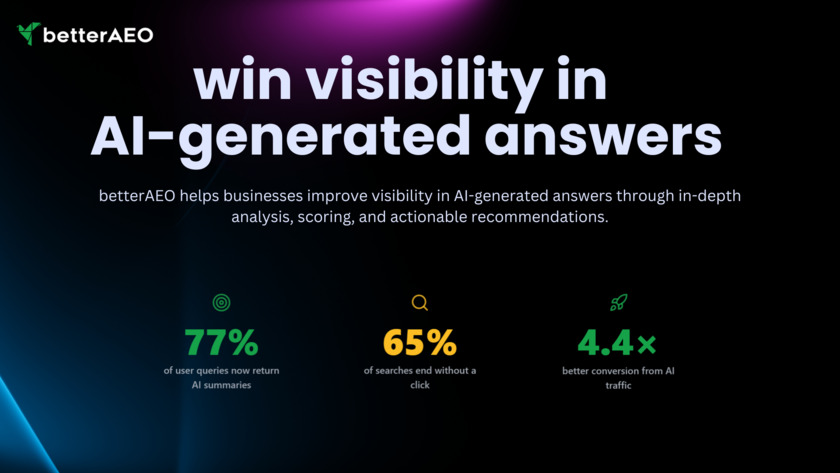 betterAEO

win visibility in AI-generated answers

betterAEO helps businesses improve visibility in AI-generated answers through in-depth analysis, scoring, and actionable recommendations.

77%
of user queries now return AI summaries

65%
of searches end without a click

4.4×
better conversion from AI traffic